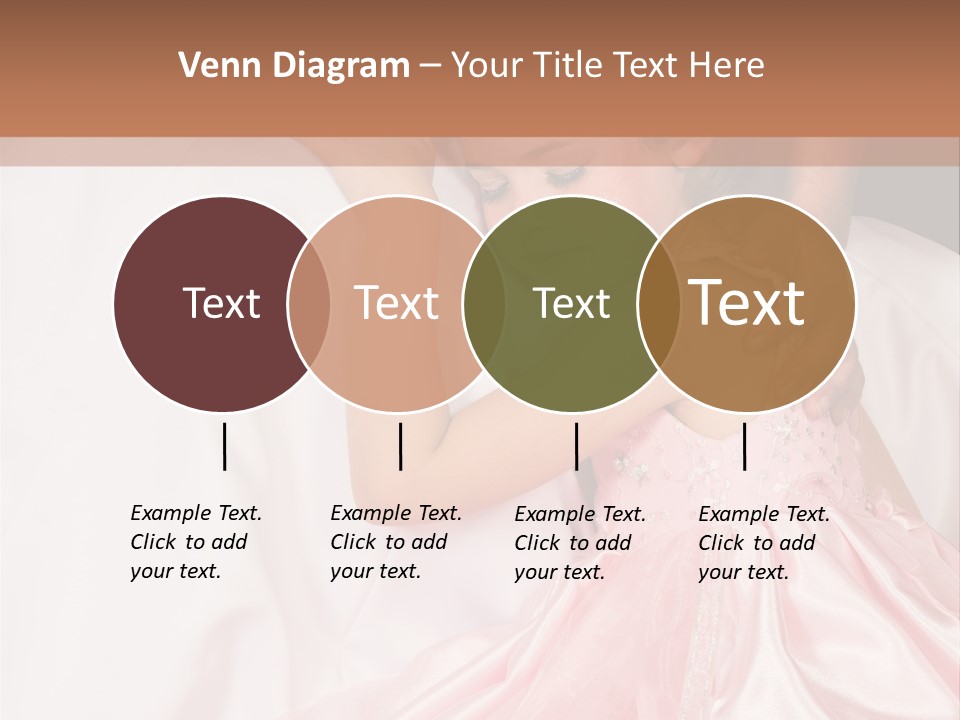 Venn Diagram – Your Title Text Here

Text

Text

Text

Text

Example Text. Click to add your text.

Example Text. Click to add your text.

Example Text. Click to add your text.

Example Text. Click to add your text.